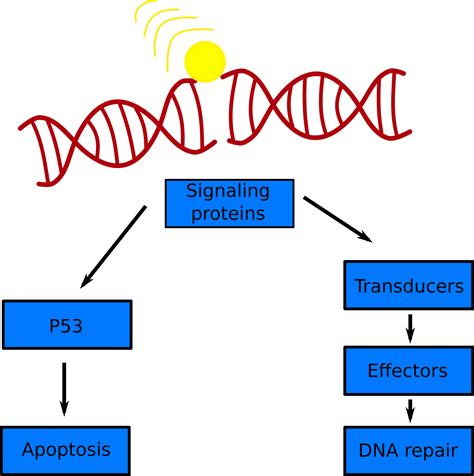 Signaling proteins

P53

Apoptosis

Transducers

Effectors

DNA repair